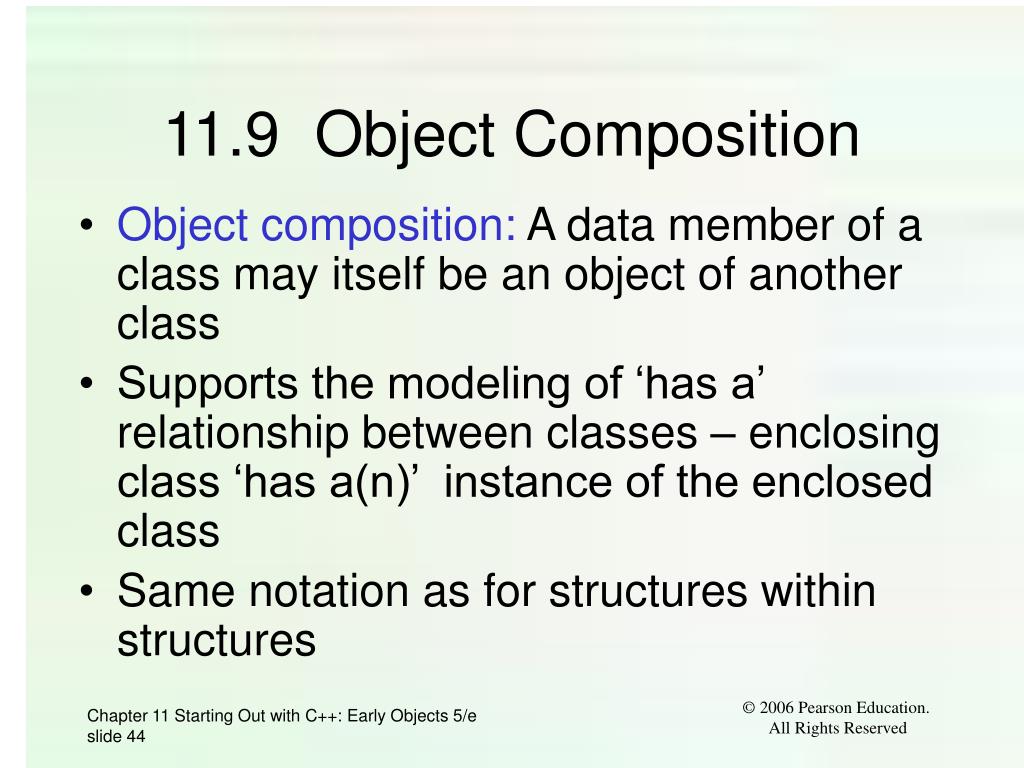 11.9 Object Composition

• Object composition: A data member of a class may itself be an object of another class

• Supports the modeling of ‘has a’ relationship between classes – enclosing class ‘has a(n)’ instance of the enclosed class

• Same notation as for structures within structures

Chapter 11 Starting Out with C++: Early Objects 5/e slide 44

© 2006 Pearson Education. All Rights Reserved